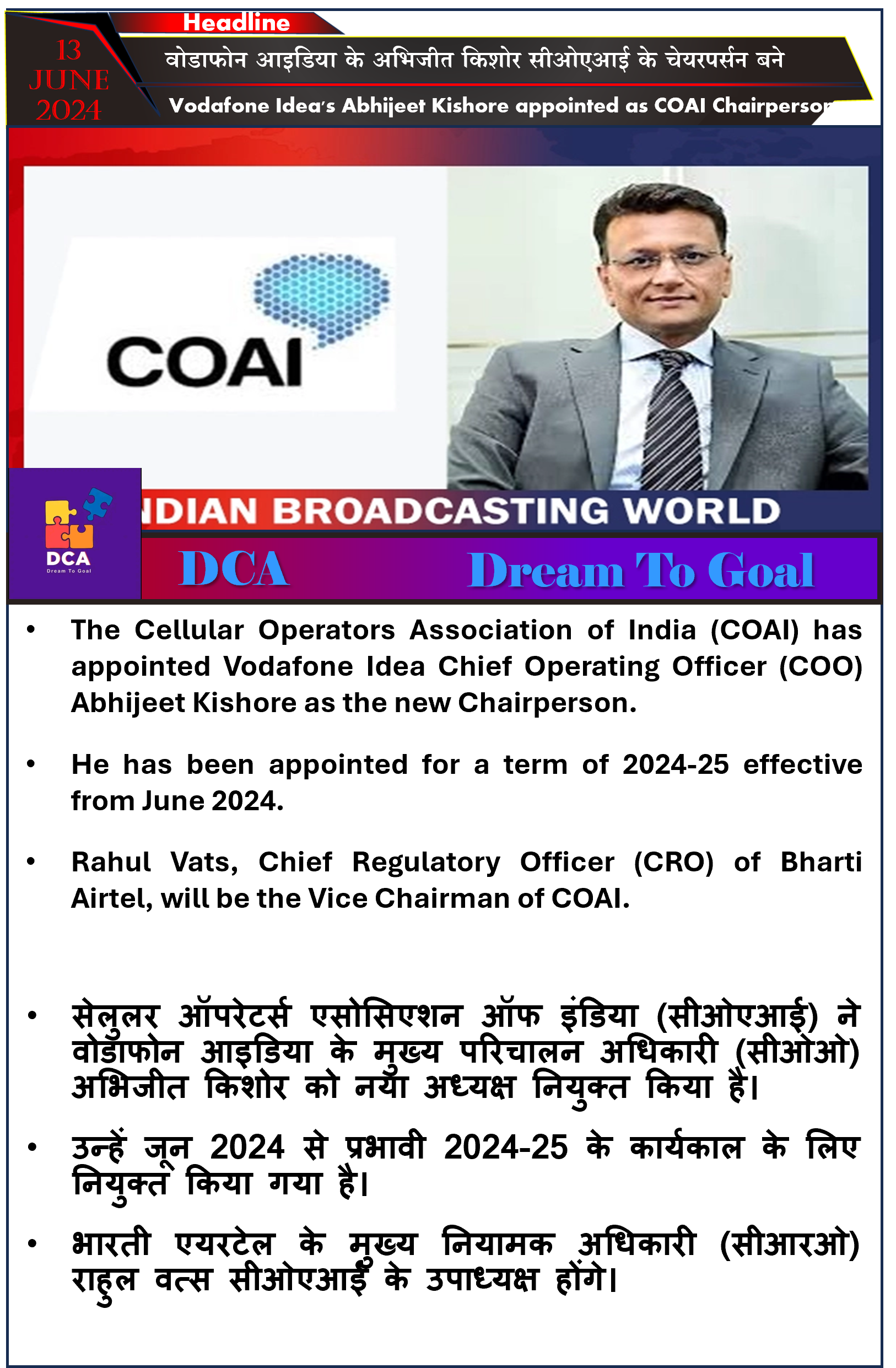 13 JUNE 2024

Headline

वोडाफोन आइडिया के अभिजीत किशोर सीओएआई के चेयरपर्सन बने

Vodafone Idea's Abhijeet Kishore appointed as COAI Chairperson

COAI

NDIAN BROADCASTING WORLD

DCA
Dream To Goal

DCA Dream To Goal

• The Cellular Operators Association of India (COAI) has appointed Vodafone Idea Chief Operating Officer (COO) Abhijeet Kishore as the new Chairperson.

• He has been appointed for a term of 2024-25 effective from June 2024.

• Rahul Vats, Chief Regulatory Officer (CRO) of Bharti Airtel, will be the Vice Chairman of COAI.

• सेलुलर ऑपरेटर्स एसोसिएशन ऑफ इंडिया (सीओएआई) ने वोडाफोन आइडिया के मुख्य परिचालन अधिकारी (सीओओ) अभिजीत किशोर को नया अध्यक्ष नियुक्त किया है।

• उन्हें जून 2024 से प्रभावी 2024-25 के कार्यकाल के लिए नियुक्त किया गया है।

• भारती एयरटेल के मुख्य नियामक अधिकारी (सीआरओ) राहुल वत्स सीओएआई के उपाध्यक्ष होंगे।